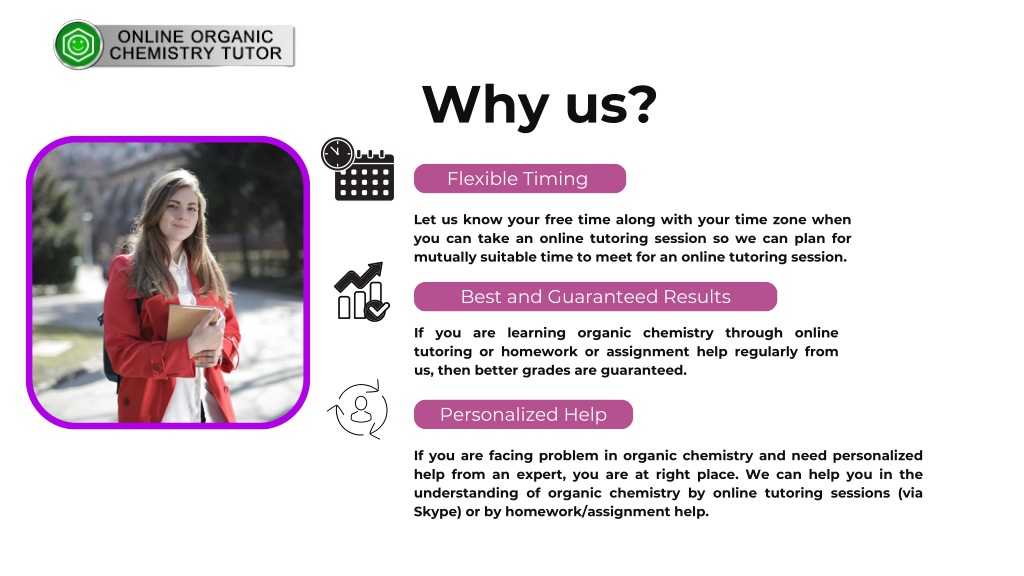 ONLINE ORGANIC CHEMISTRY TUTOR

Why us?

Flexible Timing

Let us know your free time along with your time zone when you can take an online tutoring session so we can plan for mutually suitable time to meet for an online tutoring session.

Best and Guaranteed Results

If you are learning organic chemistry through online tutoring or homework or assignment help regularly from us, then better grades are guaranteed.

Personalized Help

If you are facing problem in organic chemistry and need personalized help from an expert, you are at right place. We can help you in the understanding of organic chemistry by online tutoring sessions (via Skype) or by homework/assignment help.